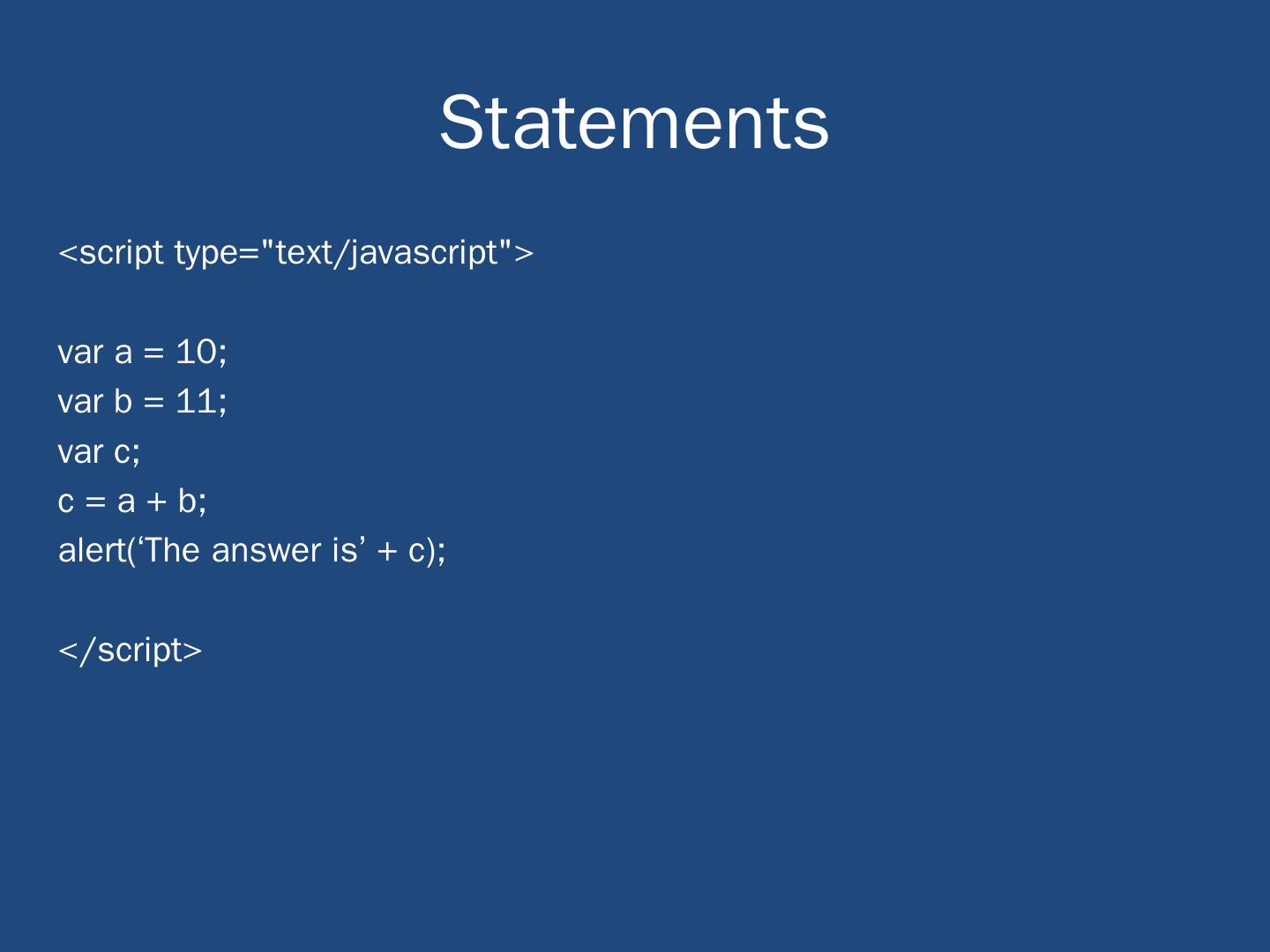 Statements

<script type="text/javascript">

var a = 10;
var b = 11;
var c;
c = a + b;
alert(‘The answer is’ + c);

</script>